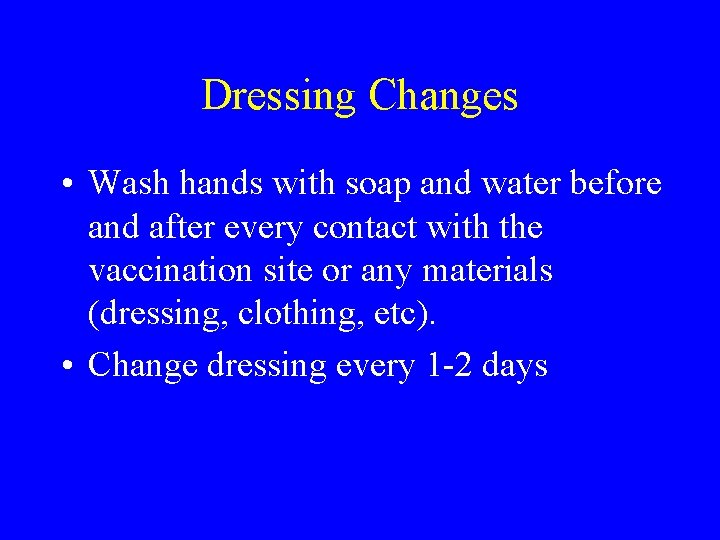 Dressing Changes

• Wash hands with soap and water before and after every contact with the vaccination site or any materials (dressing, clothing, etc).

• Change dressing every 1-2 days